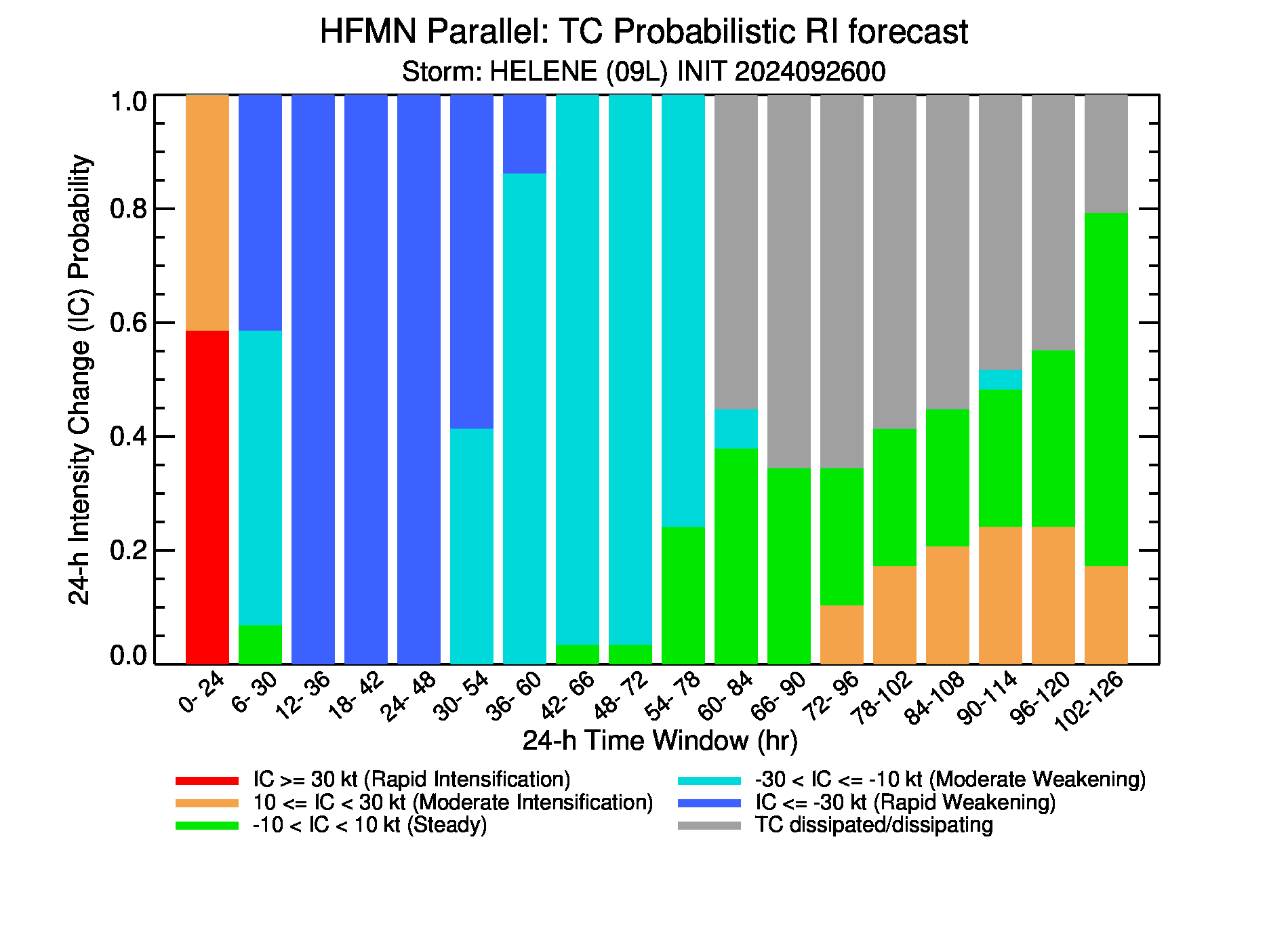 HFMN Parallel: TC Probabilistic RI forecast
Storm: HELENE (09L) INIT 2024092600

24-h Intensity Change (IC) Probability

1.0
0.8
0.6
0.4
0.2
0.0

0- 24
6- 30
12- 36
18- 42
24- 48
30- 54
36- 60
42- 66
48- 72
54- 78
60- 84
66- 90
72- 96
78-102
84-108
90-114
96-120
102-126

24-h Time Window (hr)

IC >= 30 kt (Rapid Intensification)
10 <= IC < 30 kt (Moderate Intensification)
-10 < IC < 10 kt (Steady)
-30 < IC <= -10 kt (Moderate Weakening)
IC <= -30 kt (Rapid Weakening)
TC dissipated/dissipating